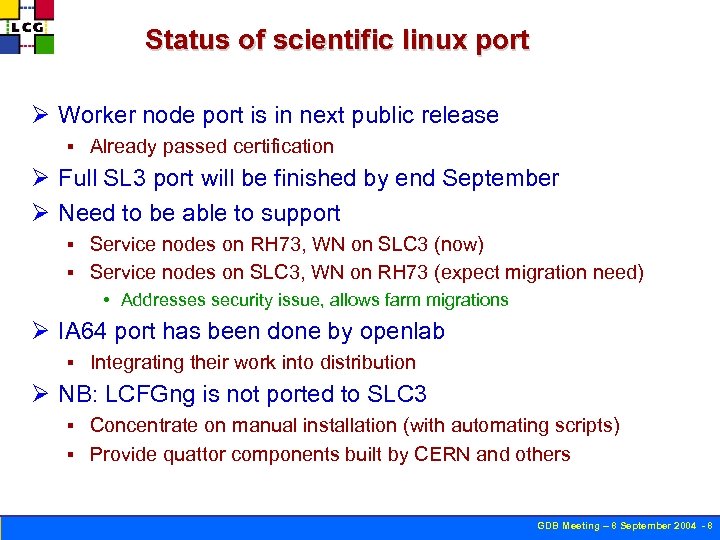 LCG

Status of scientific linux port

➢ Worker node port is in next public release
▪ Already passed certification
➢ Full SL3 port will be finished by end September
➢ Need to be able to support
▪ Service nodes on RH73, WN on SLC3 (now)
▪ Service nodes on SLC3, WN on RH73 (expect migration need)
• Addresses security issue, allows farm migrations
➢ IA64 port has been done by openlab
▪ Integrating their work into distribution
➢ NB: LCFGng is not ported to SLC3
▪ Concentrate on manual installation (with automating scripts)
▪ Provide quattor components built by CERN and others

GDB Meeting – 8 September 2004 - 8